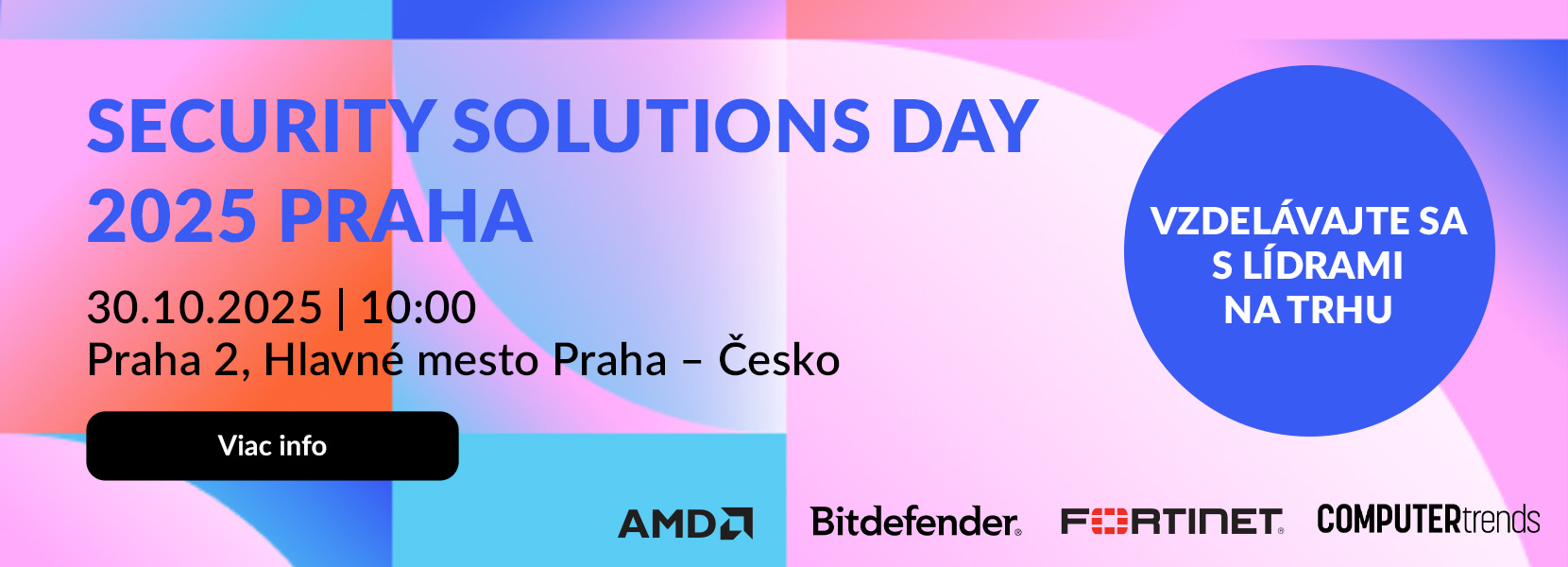 SECURITY SOLUTIONS DAY 2025 PRAHA

30.10.2025 | 10:00
Praha 2, Hlavné mesto Praha – Česko

Viac info

VZDELÁVAJTE SA S LÍDRAMI NA TRHU

AMD

Bitdefender.

FORTINET.

COMPUTERtrends